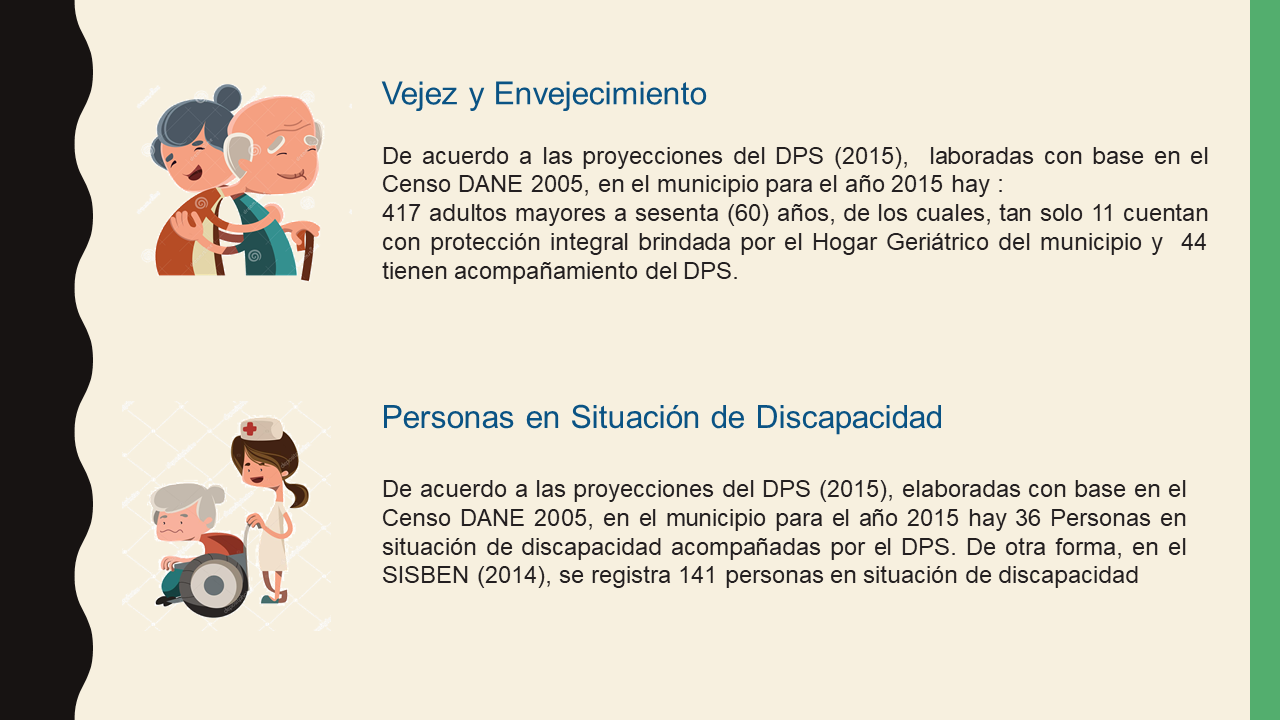 Vejez y Envejecimiento

De acuerdo a las proyecciones del DPS (2015), laboradas con base en el Censo DANE 2005, en el municipio para el año 2015 hay :
417 adultos mayores a sesenta (60) años, de los cuales, tan solo 11 cuentan con protección integral brindada por el Hogar Geriátrico del municipio y 44 tienen acompañamiento del DPS.

Personas en Situación de Discapacidad

De acuerdo a las proyecciones del DPS (2015), elaboradas con base en el Censo DANE 2005, en el municipio para el año 2015 hay 36 Personas en situación de discapacidad acompañadas por el DPS. De otra forma, en el SISBEN (2014), se registra 141 personas en situación de discapacidad